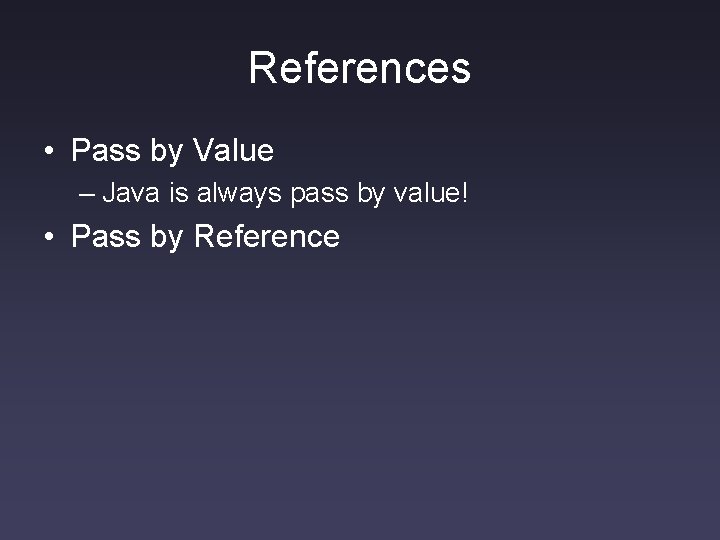 References

• Pass by Value
– Java is always pass by value!
• Pass by Reference